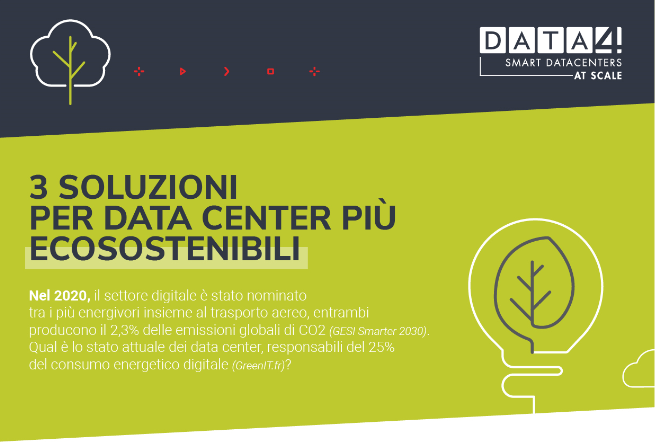 DATA4!
SMART DATACENTERS
AT SCALE

3 SOLUZIONI
PER DATA CENTER PIÙ
ECOSOSTENIBILI

Nel 2020, il settore digitale è stato nominato tra i più energivori insieme al trasporto aereo, entrambi producono il 2,3% delle emissioni globali di CO2 (GESI Smarter 2030). Qual è lo stato attuale dei data center, responsabili del 25% del consumo energetico digitale (GreenIT.fr)?